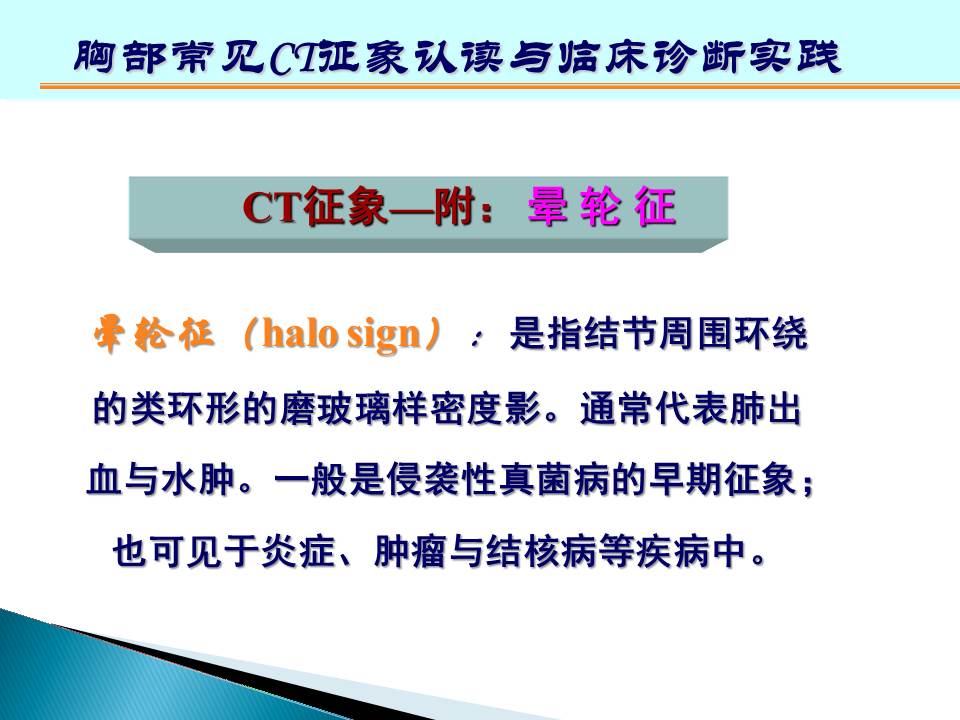 胸部常见CT征象认读与临床诊断实践

CT征象—附：晕 轮 征

晕轮征（halo sign）：是指结节周围环绕的类环形的磨玻璃样密度影。通常代表肺出血与水肿。一般是侵袭性真菌病的早期征象；也可见于炎症、肿瘤与结核病等疾病中。